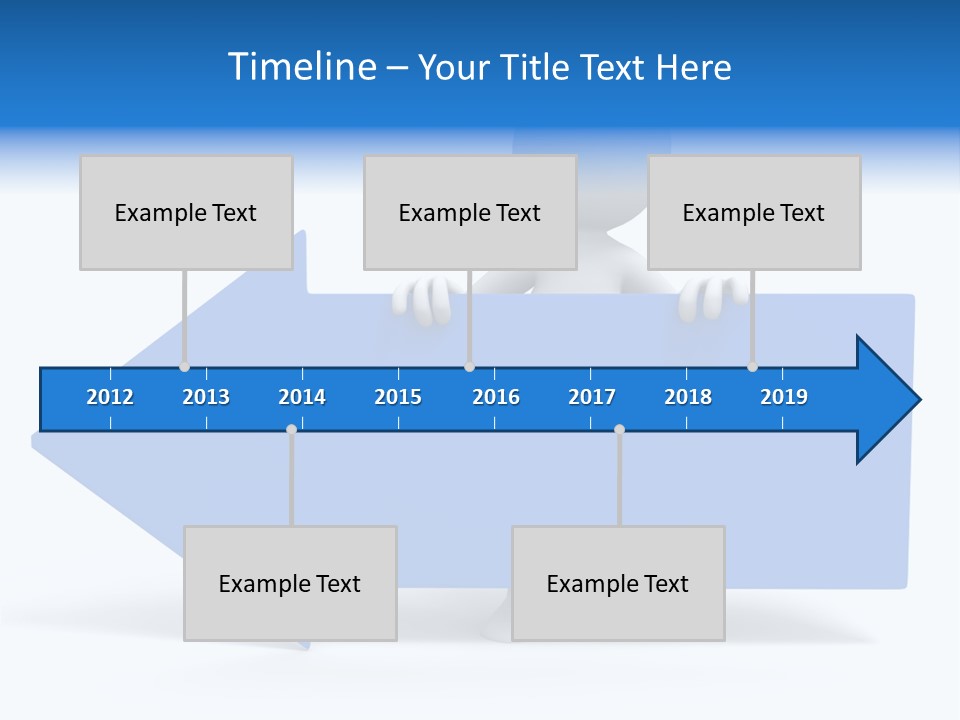 Timeline – Your Title Text Here

Example Text

Example Text

Example Text

2012 2013 2014 2015 2016 2017 2018 2019

Example Text

Example Text